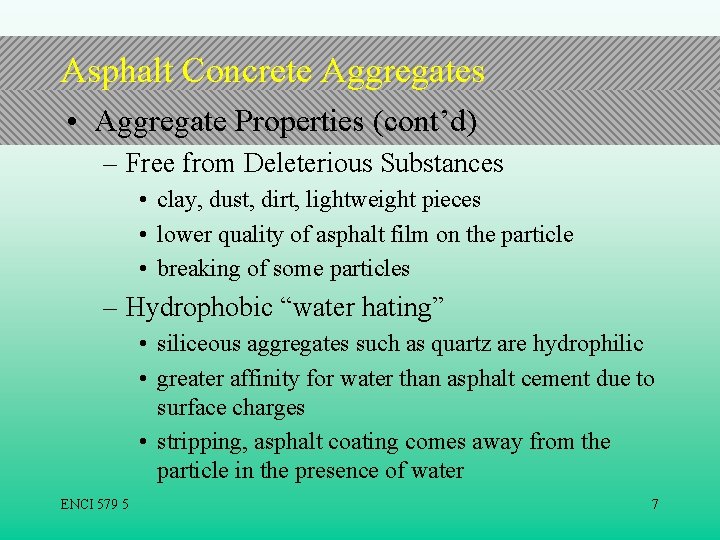 Asphalt Concrete Aggregates

• Aggregate Properties (cont’d)

– Free from Deleterious Substances

• clay, dust, dirt, lightweight pieces

• lower quality of asphalt film on the particle

• breaking of some particles

– Hydrophobic “water hating”

• siliceous aggregates such as quartz are hydrophilic

• greater affinity for water than asphalt cement due to surface charges

• stripping, asphalt coating comes away from the particle in the presence of water

ENCI 579 5

7